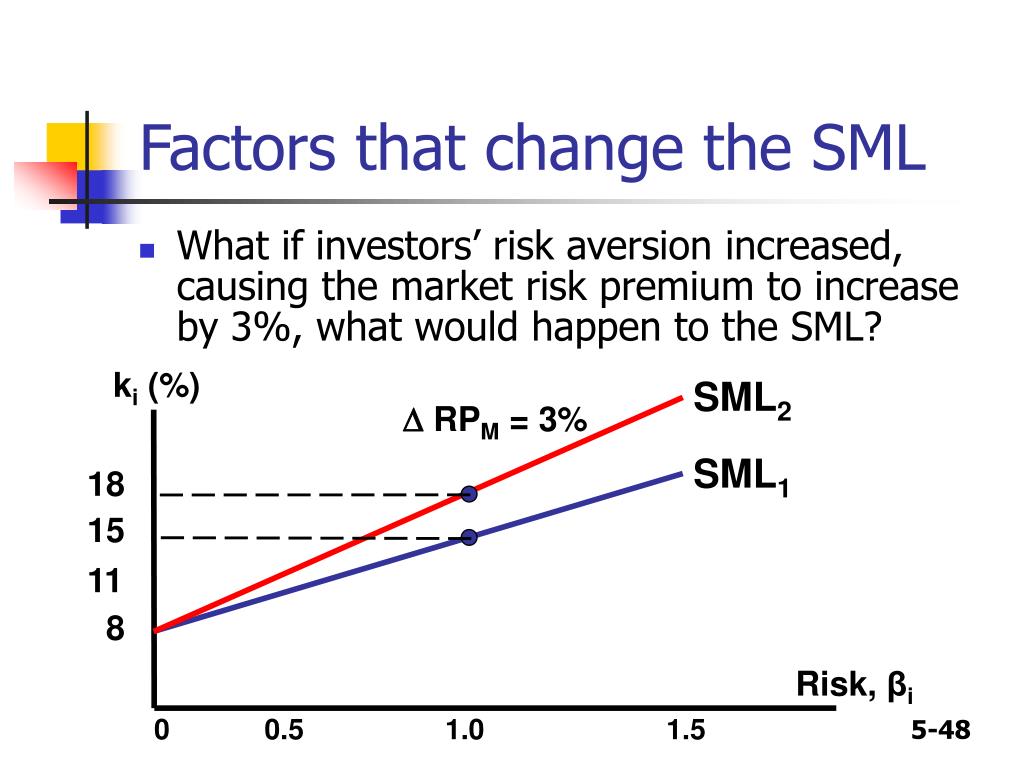 Factors that change the SML

What if investors’ risk aversion increased, causing the market risk premium to increase by 3%, what would happen to the SML?

$k_i$ (%)

$\Delta$ $RP_M$ = 3%

$SML_2$

$SML_1$

18

15

11

8

Risk, $\beta_i$

0 0.5 1.0 1.5

5-48